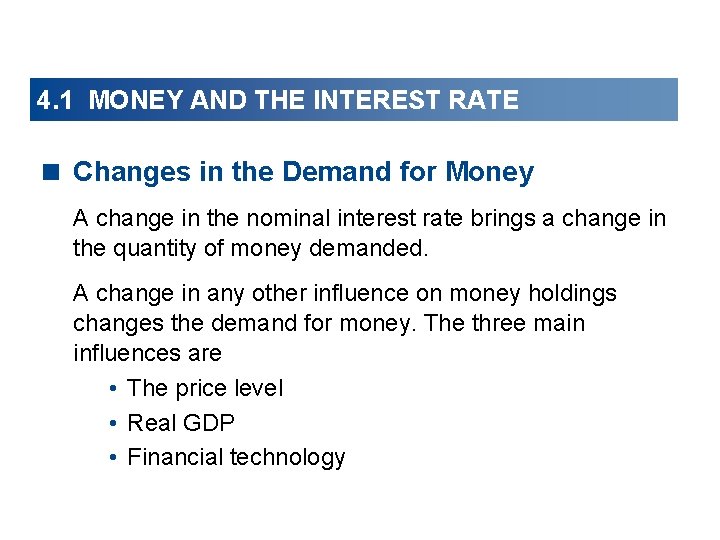 4.1 MONEY AND THE INTEREST RATE

■ Changes in the Demand for Money

A change in the nominal interest rate brings a change in the quantity of money demanded.

A change in any other influence on money holdings changes the demand for money. The three main influences are

• The price level
• Real GDP
• Financial technology